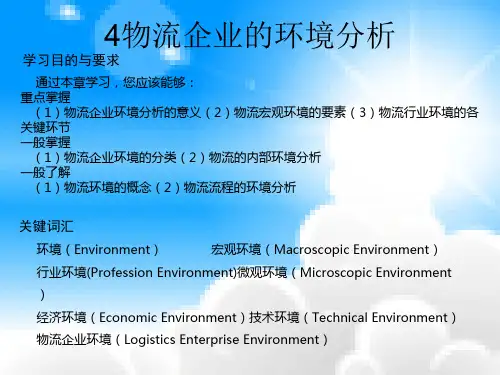 4物流企业的环境分析

学习目的与要求

通过本章学习，您应该能够：

重点掌握

（1）物流企业环境分析的意义（2）物流宏观环境的要素（3）物流行业环境的各关键环节

一般掌握

（1）物流企业环境的分类（2）物流的内部环境分析

一般了解

（1）物流环境的概念（2）物流流程的环境分析

关键词汇

环境（Environment） 宏观环境（Macroscopic Environment）

行业环境(Profession Environment)微观环境（Microscopic Environment）

经济环境（Economic Environment）技术环境（Technical Environment）

物流企业环境（Logistics Enterprise Environment）